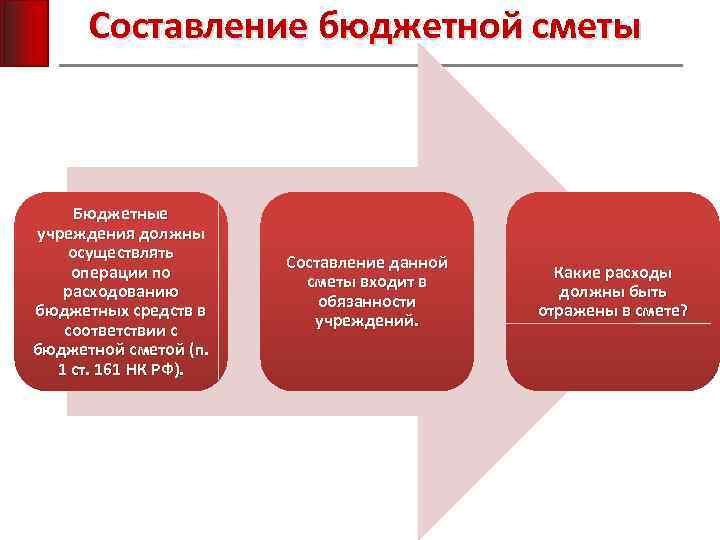 Составление бюджетной сметы

Бюджетные учреждения должны осуществлять операции по расходованию бюджетных средств в соответствии с бюджетной сметой (п. 1 ст. 161 НК РФ).

Составление данной сметы входит в обязанности учреждений.

Какие расходы должны быть отражены в смете?